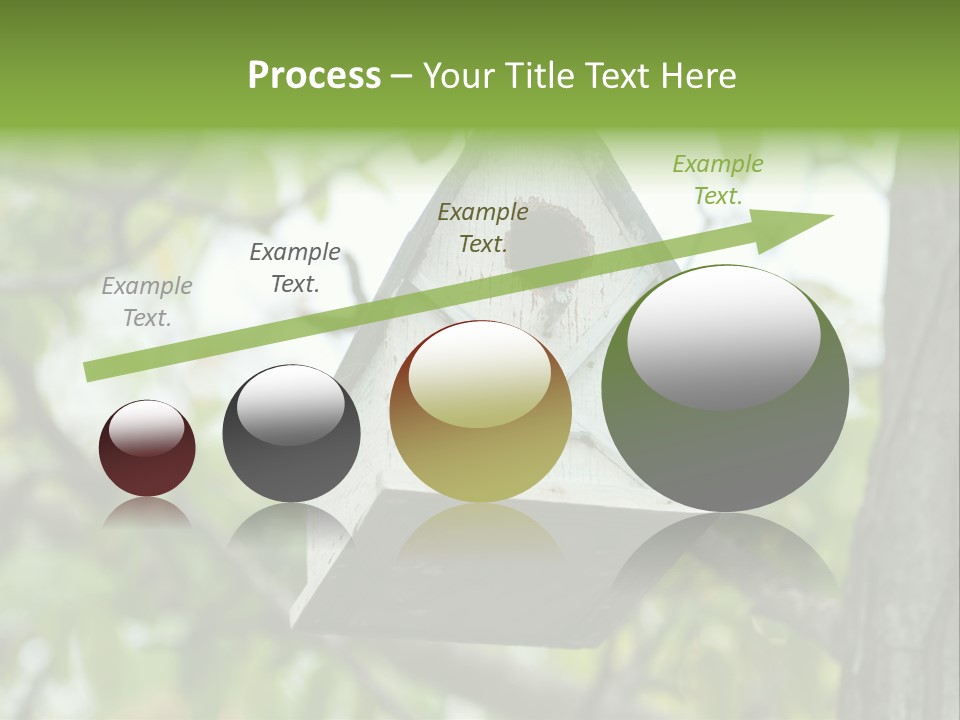 Process – Your Title Text Here

Example Text.

Example Text.

Example Text.

Example Text.